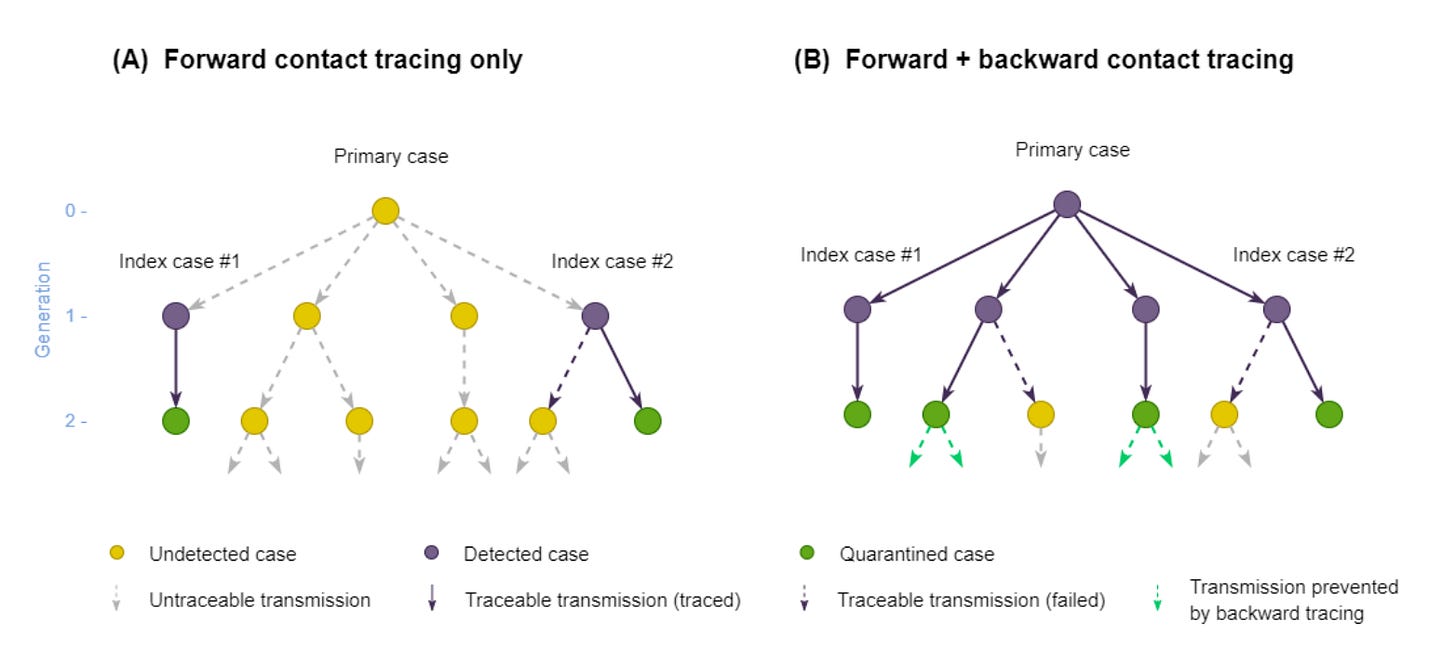 (A) Forward contact tracing only

Primary case

Index case #1

Index case #2

Generation

0 -

1 -

2 -

(B) Forward + backward contact tracing

Primary case

Index case #1

Index case #2

Undetected case

Detected case

Quarantined case

Untraceable transmission

Traceable transmission (traced)

Traceable transmission (failed)

Transmission prevented by backward tracing